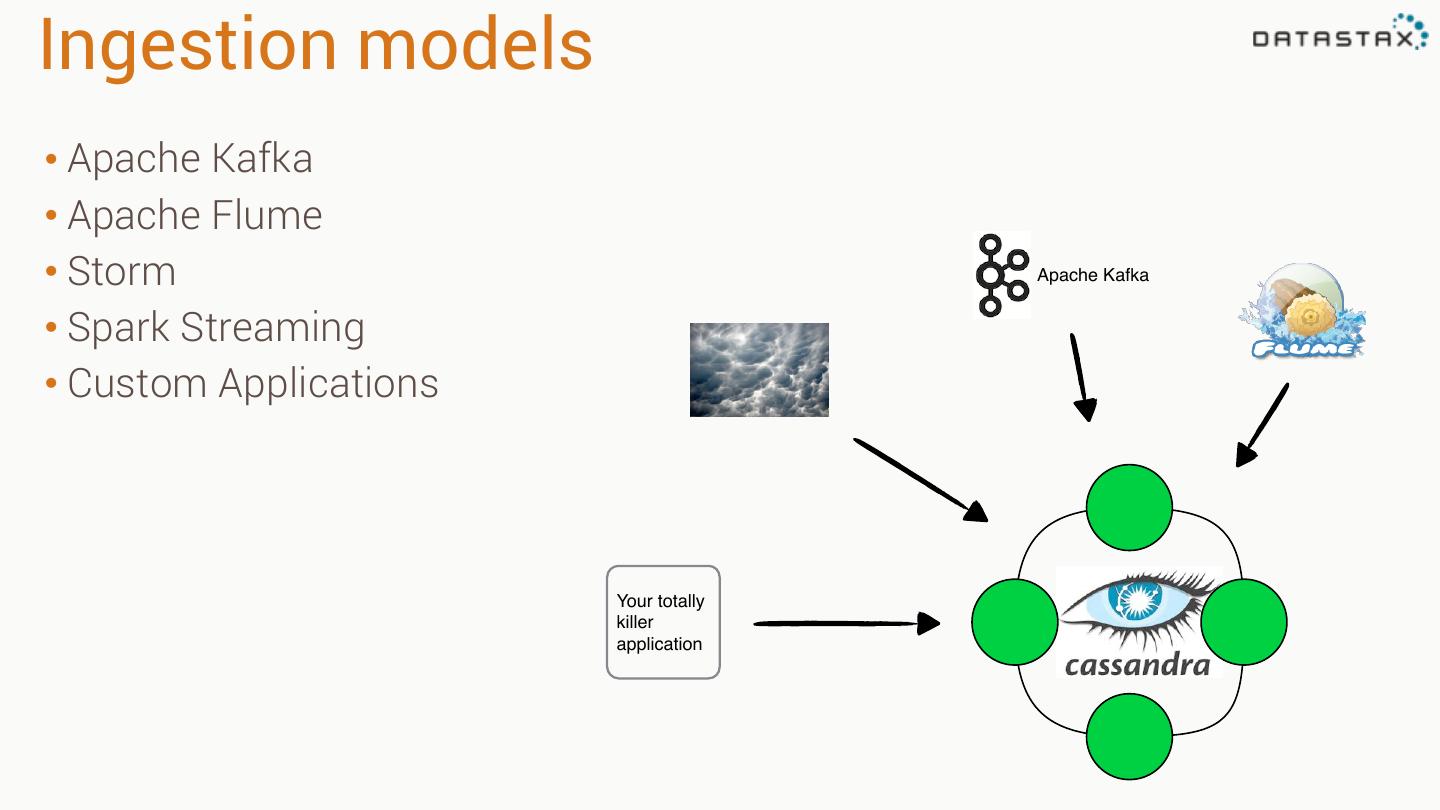 Ingestion models

DATASTAX

• Apache Kafka
• Apache Flume
• Storm
• Spark Streaming
• Custom Applications

Apache Kafka

FLUME

Your totally killer application

cassandra